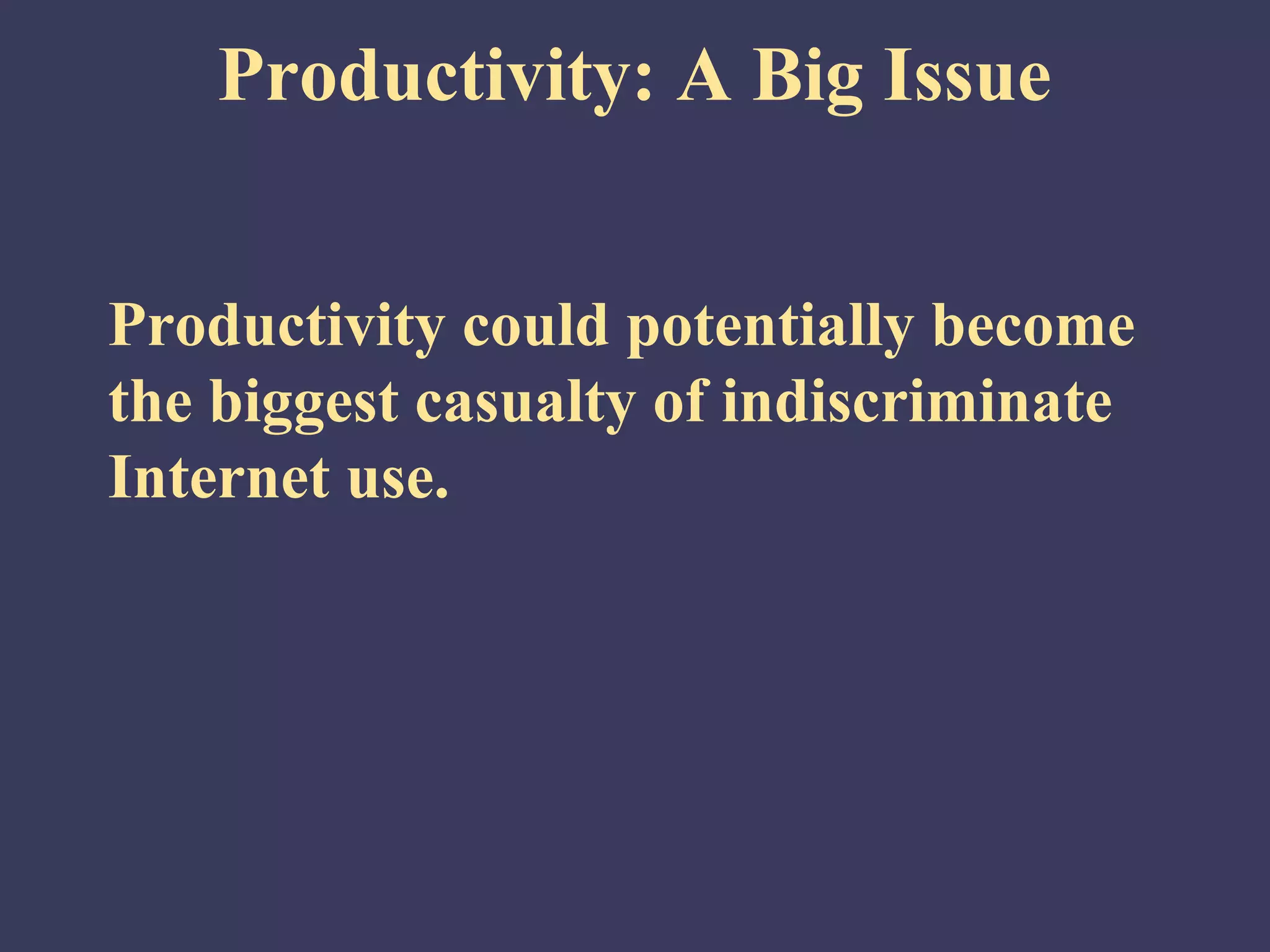 Productivity: A Big Issue

Productivity could potentially become the biggest casualty of indiscriminate Internet use.